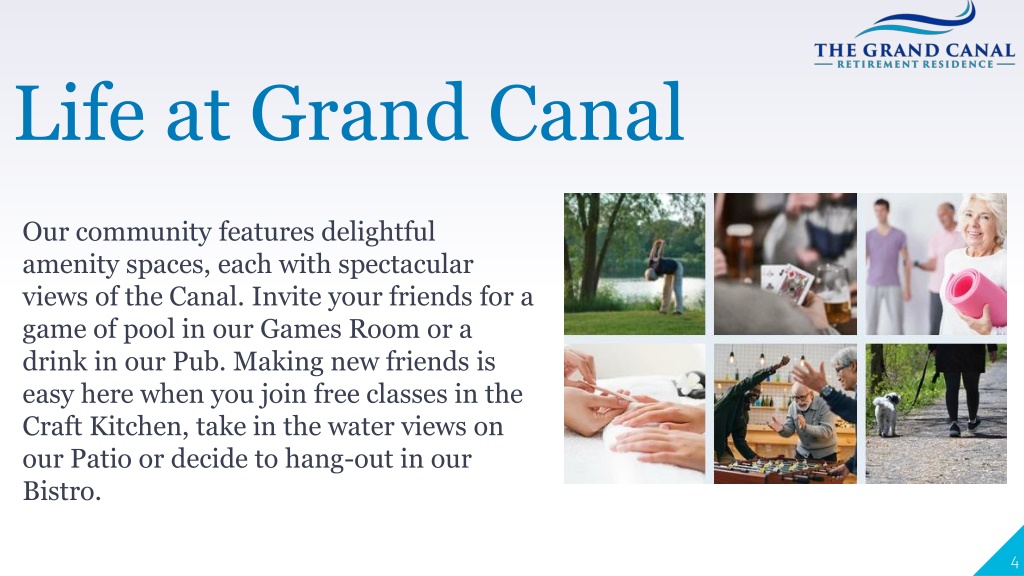 THE GRAND CANAL
— RETIREMENT RESIDENCE —

Life at Grand Canal

Our community features delightful amenity spaces, each with spectacular views of the Canal. Invite your friends for a game of pool in our Games Room or a drink in our Pub. Making new friends is easy here when you join free classes in the Craft Kitchen, take in the water views on our Patio or decide to hang-out in our Bistro.

4